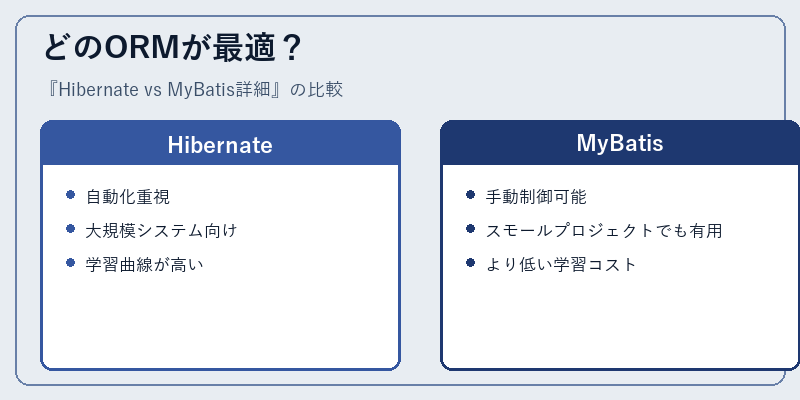 どのORMが最適？

『Hibernate vs MyBatis詳細』の比較

Hibernate

- 自動化重視
- 大規模システム向け
- 学習曲線が高い

MyBatis

- 手動制御可能
- スモールプロジェクトでも有用
- より低い学習コスト